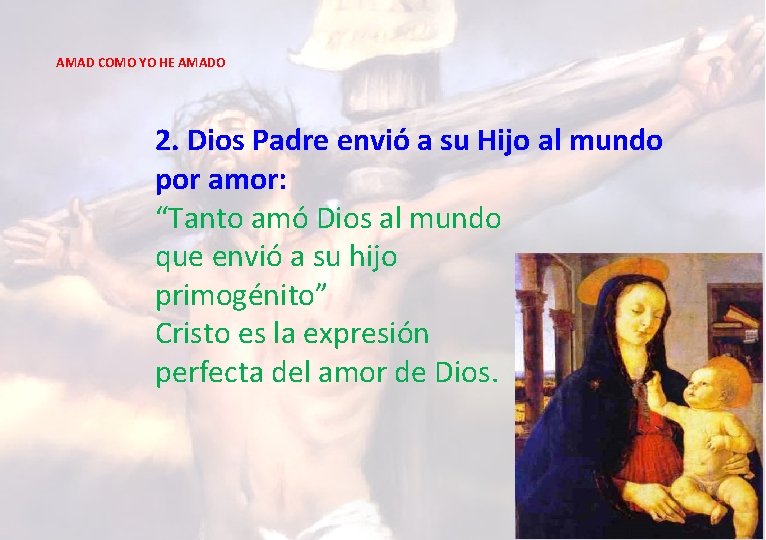 AMAD COMO YO HE AMADO

2. Dios Padre envió a su Hijo al mundo por amor:

“Tanto amó Dios al mundo que envió a su hijo primogénito”
Cristo es la expresión perfecta del amor de Dios.